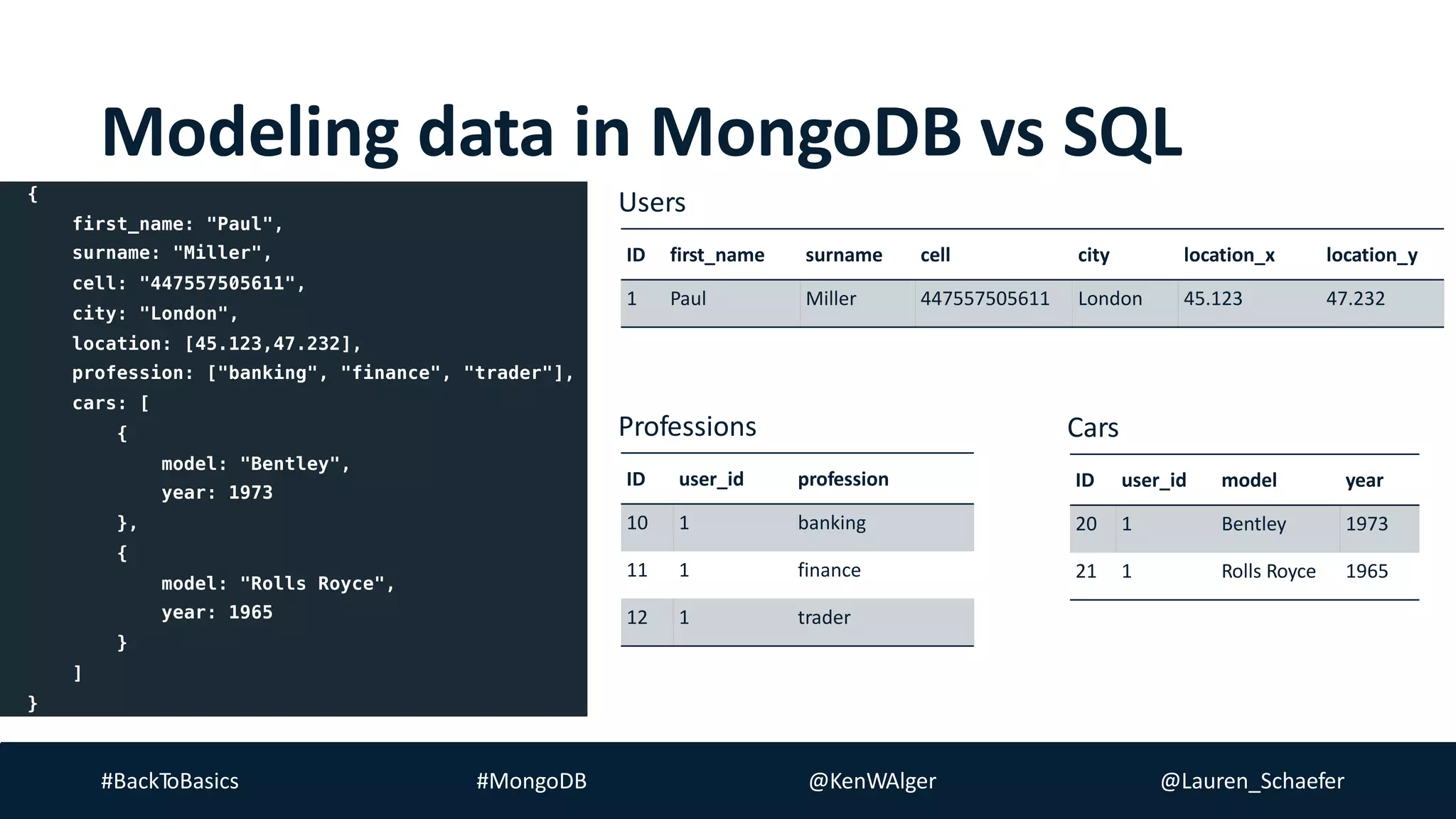 Modeling data in MongoDB vs SQL

{
first_name: "Paul",
surname: "Miller",
cell: "447557505611",
city: "London",
location: [45.123,47.232],
profession: ["banking", "finance", "trader"],
cars: [
{
model: "Bentley",
year: 1973
},
{
model: "Rolls Royce",
year: 1965
}
]
}

Users

| ID | first_name | surname | cell | city | location_x | location_y |
|---|---|---|---|---|---|---|
| 1 | Paul | Miller | 447557505611 | London | 45.123 | 47.232 |

Professions

| ID | user_id | profession |
|---|---|---|
| 10 | 1 | banking |
| 11 | 1 | finance |
| 12 | 1 | trader |

Cars

| ID | user_id | model | year |
|---|---|---|---|
| 20 | 1 | Bentley | 1973 |
| 21 | 1 | Rolls Royce | 1965 |

#BackToBasics #MongoDB @KenWAlger @Lauren_Schaefer